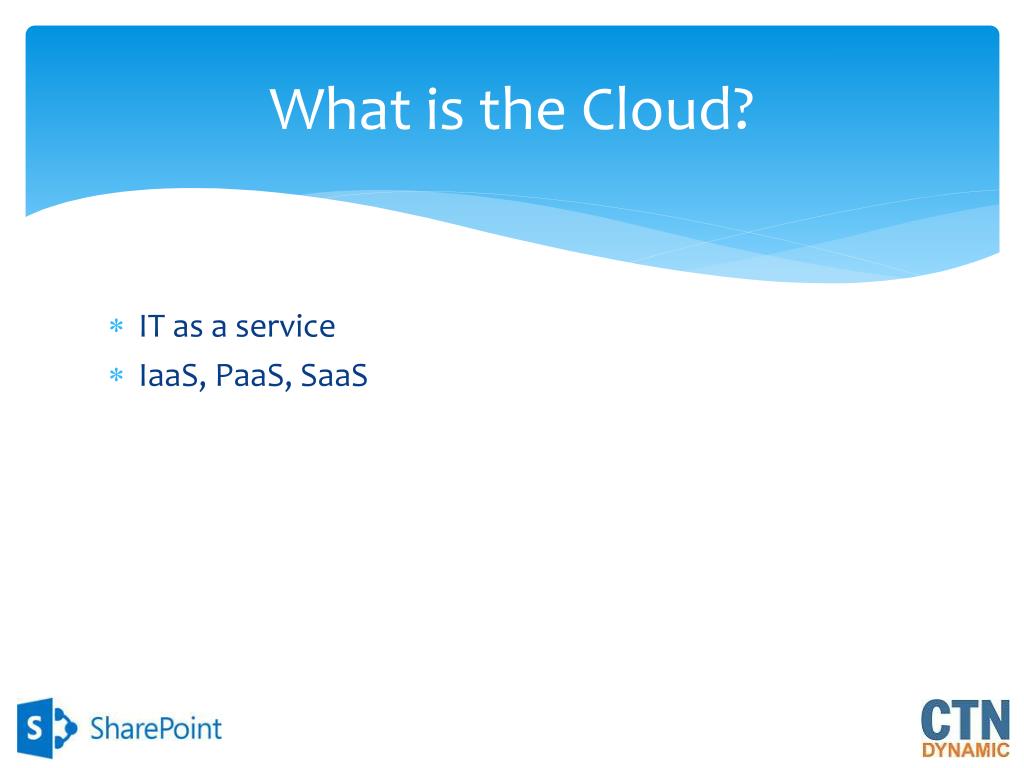 What is the Cloud?

* IT as a service
* IaaS, PaaS, SaaS

S SharePoint

CTN
DYNAMIC